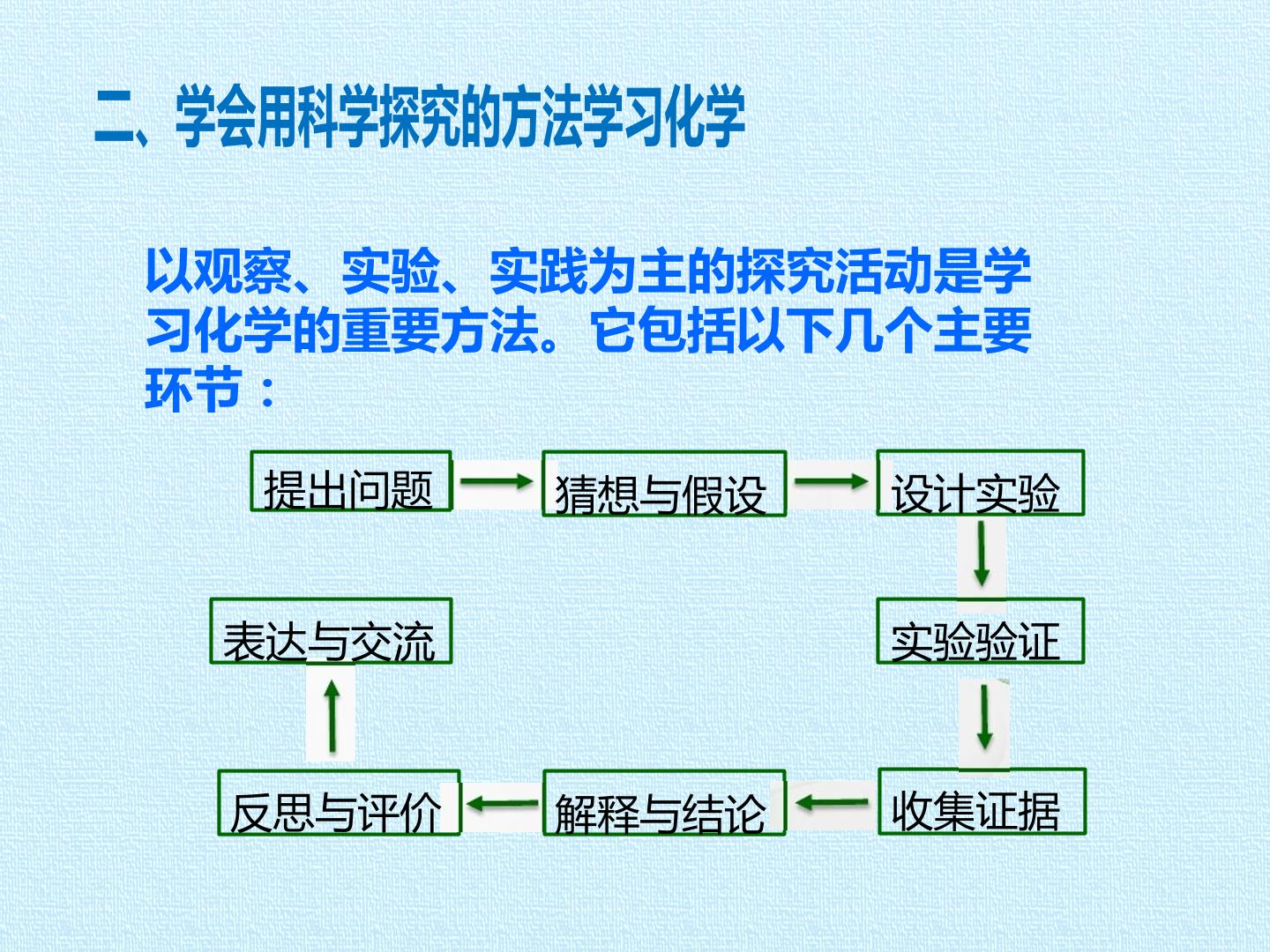 二、学会用科学探究的方法学习化学

以观察、实验、实践为主的探究活动是学习化学的重要方法。它包括以下几个主要环节：

提出问题 → 猜想与假设 → 设计实验

↓

实验验证

↓

收集证据 ← 解释与结论 ← 反思与评价

↑

表达与交流